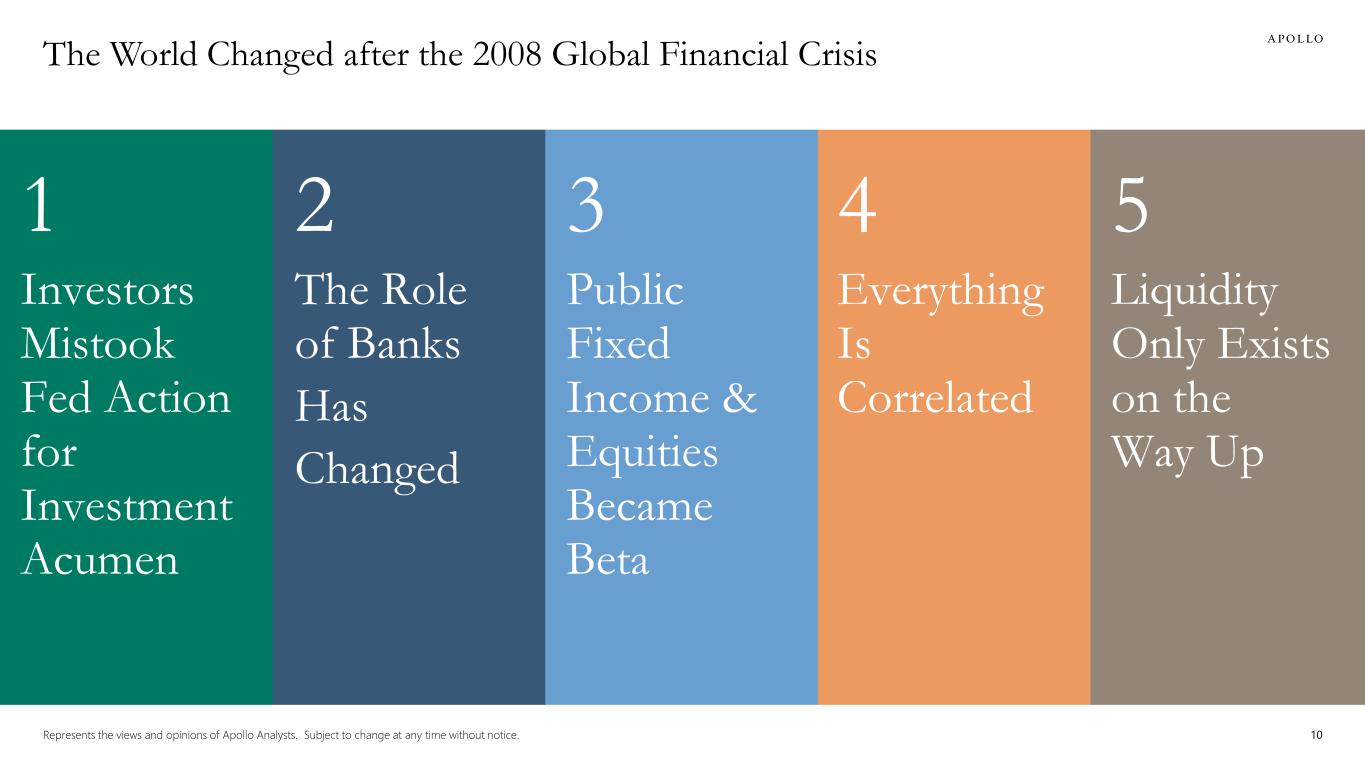 The World Changed after the 2008 Global Financial Crisis

APOLLO

1
Investors Mistook Fed Action for Investment Acumen

2
The Role of Banks Has Changed

3
Public Fixed Income & Equities Became Beta

4
Everything Is Correlated

5
Liquidity Only Exists on the Way Up

Represents the views and opinions of Apollo Analysts. Subject to change at any time without notice.

10